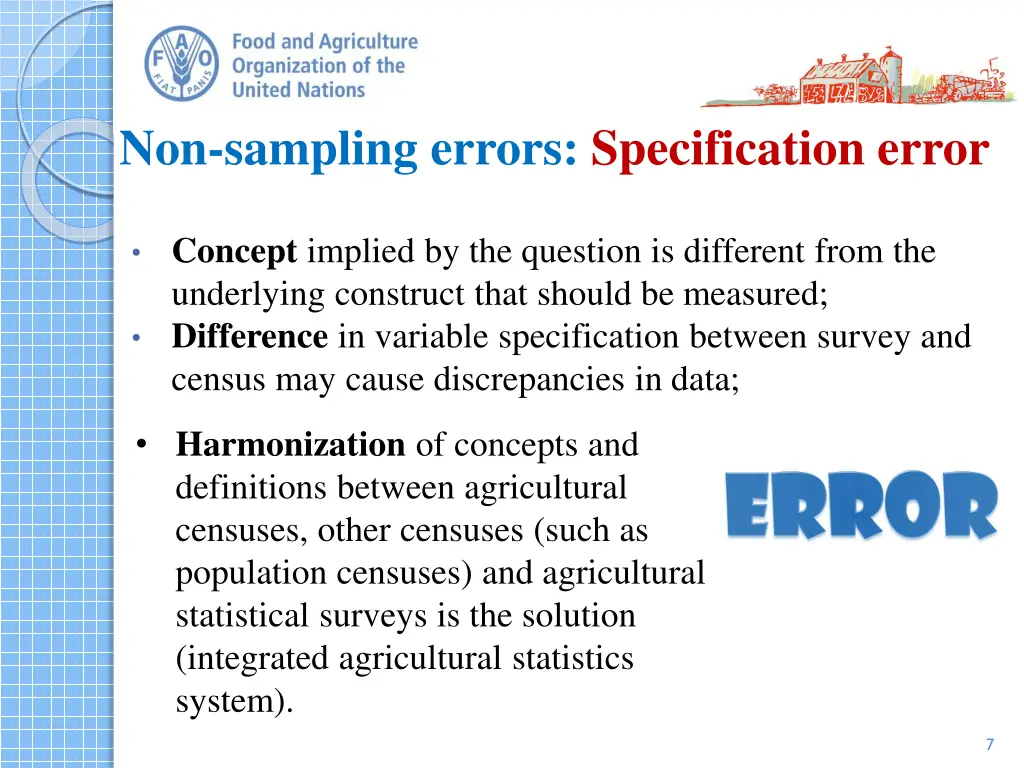 FAO
FIAT PANIS
Food and Agriculture Organization of the United Nations

Non-sampling errors: Specification error

• Concept implied by the question is different from the underlying construct that should be measured;
• Difference in variable specification between survey and census may cause discrepancies in data;

• Harmonization of concepts and definitions between agricultural censuses, other censuses (such as population censuses) and agricultural statistical surveys is the solution (integrated agricultural statistics system).

ERROR

7